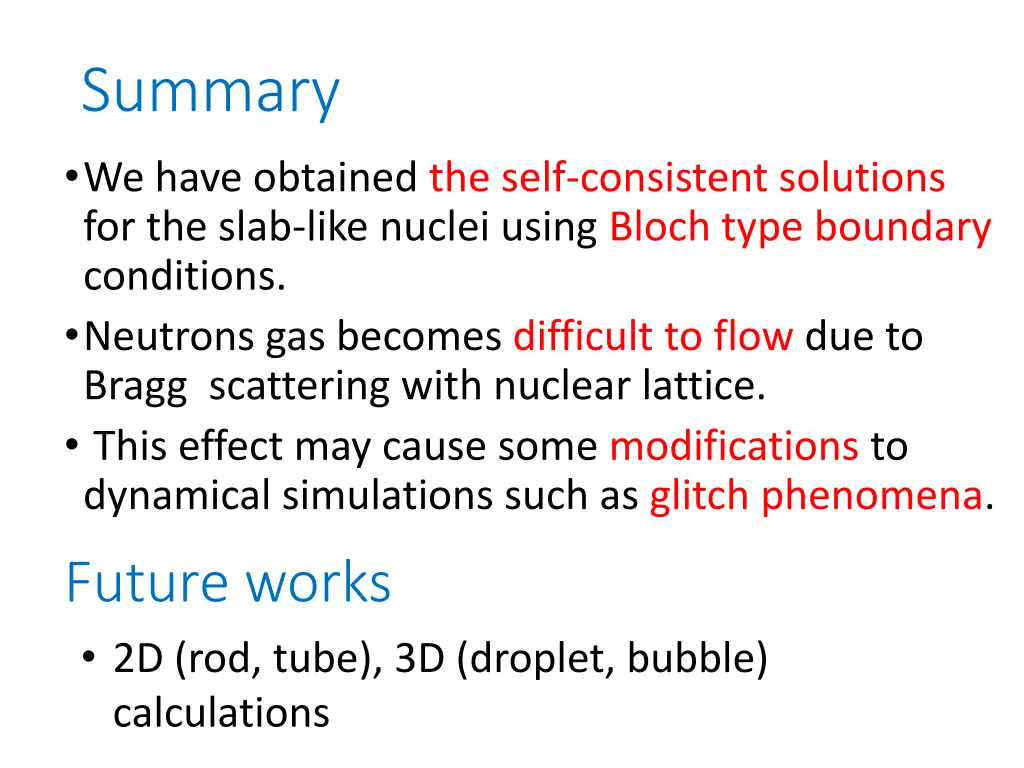 Summary

• We have obtained the self-consistent solutions for the slab-like nuclei using Bloch type boundary conditions.
• Neutrons gas becomes difficult to flow due to Bragg scattering with nuclear lattice.
• This effect may cause some modifications to dynamical simulations such as glitch phenomena.

Future works

• 2D (rod, tube), 3D (droplet, bubble) calculations